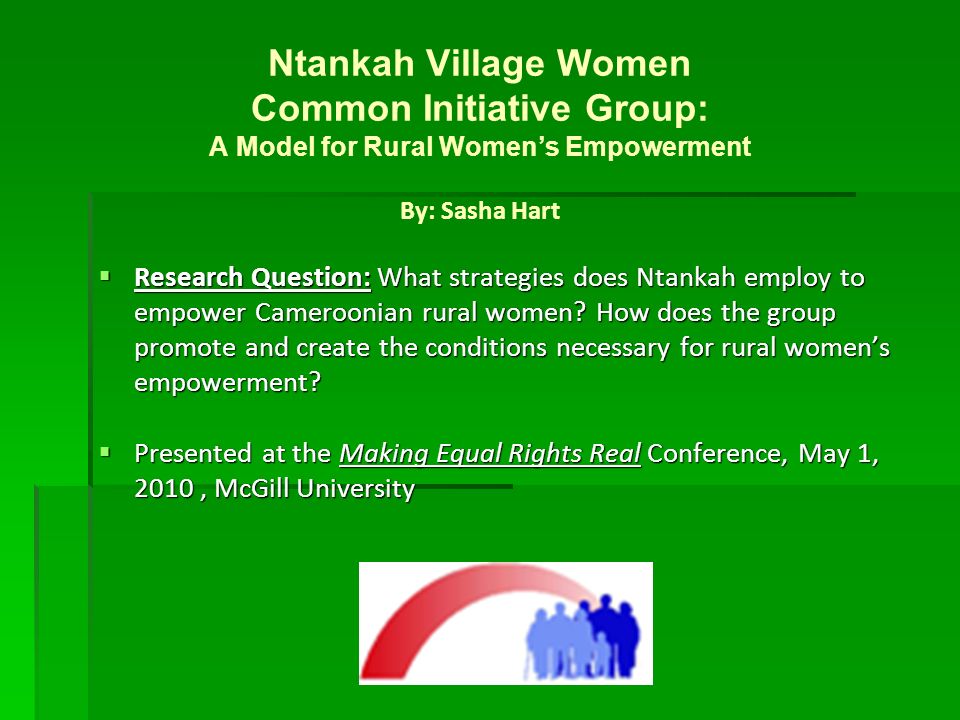 Ntankah Village Women
Common Initiative Group:
A Model for Rural Women's Empowerment

By: Sasha Hart

▪ Research Question: What strategies does Ntankah employ to empower Cameroonian rural women? How does the group promote and create the conditions necessary for rural women's empowerment?

▪ Presented at the Making Equal Rights Real Conference, May 1, 2010 , McGill University